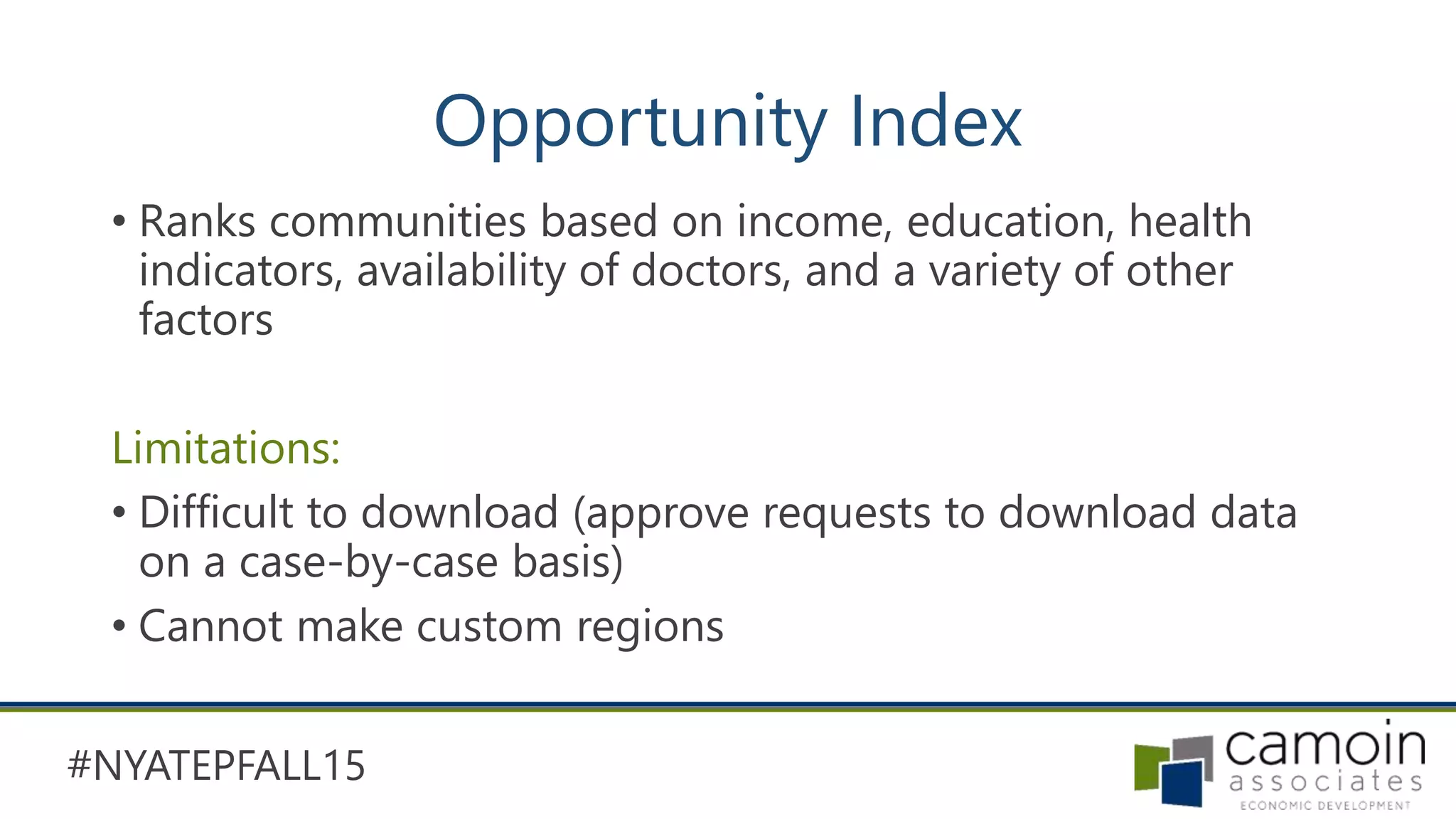 Opportunity Index

• Ranks communities based on income, education, health indicators, availability of doctors, and a variety of other factors

Limitations:

• Difficult to download (approve requests to download data on a case-by-case basis)

• Cannot make custom regions

#NYATEPFALL15

camoin associates
ECONOMIC DEVELOPMENT